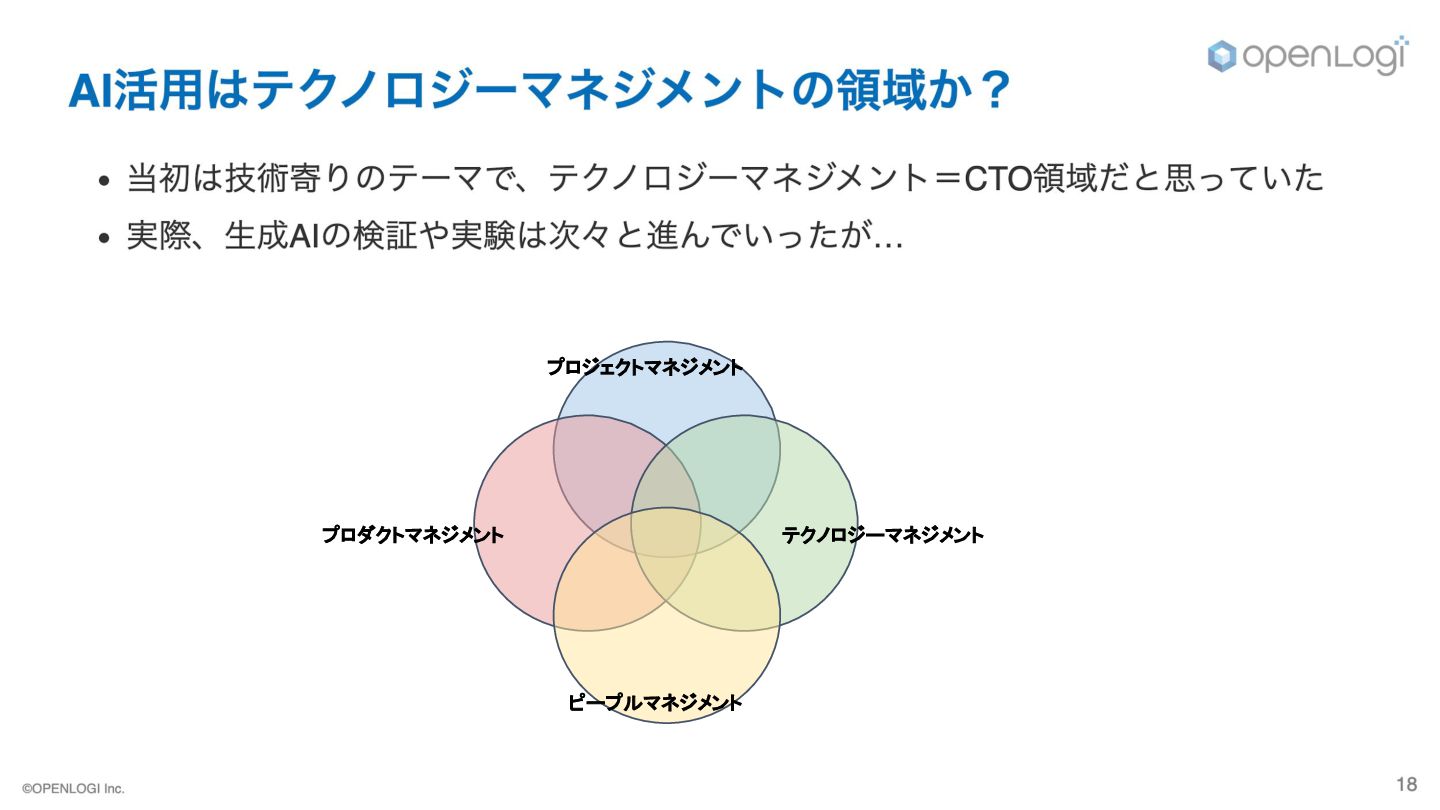 openLogi

AI活用はテクノロジーマネジメントの領域か？

• 当初は技術寄りのテーマで、テクノロジーマネジメント＝CTO領域だと思っていた
• 実際、生成AIの検証や実験は次々と進んでいったが...

プロジェクトマネジメント

プロダクトマネジメント

テクノロジーマネジメント

ピープルマネジメント

©OPENLOGI Inc.

18